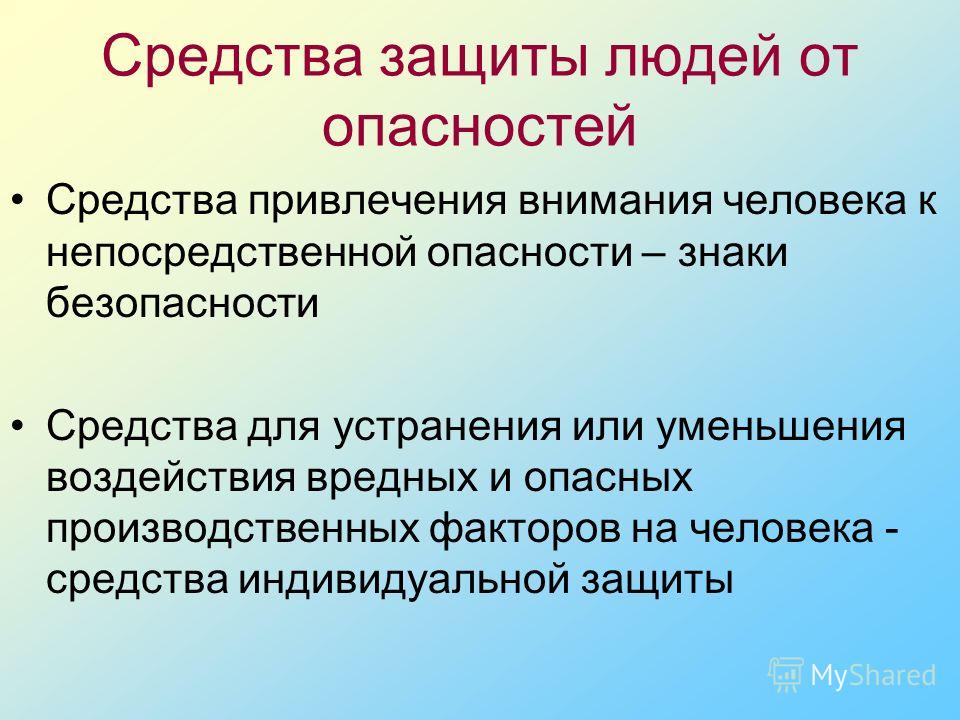 Средства защиты людей от опасностей

• Средства привлечения внимания человека к непосредственной опасности – знаки безопасности

• Средства для устранения или уменьшения воздействия вредных и опасных производственных факторов на человека - средства индивидуальной защиты

MyShared